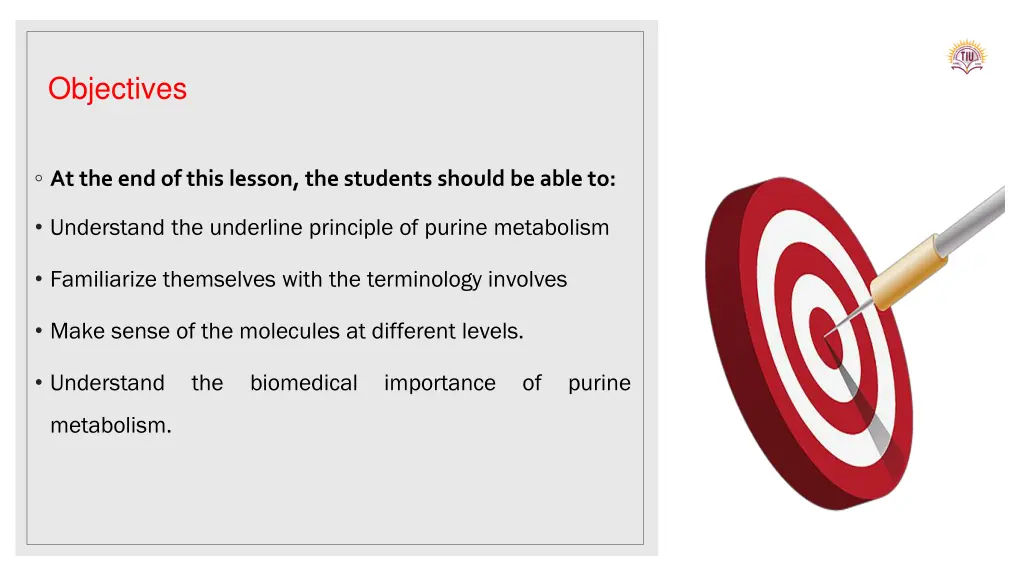 TIU

Objectives

◦ At the end of this lesson, the students should be able to:

• Understand the underline principle of purine metabolism

• Familiarize themselves with the terminology involves

• Make sense of the molecules at different levels.

• Understand the biomedical importance of purine metabolism.